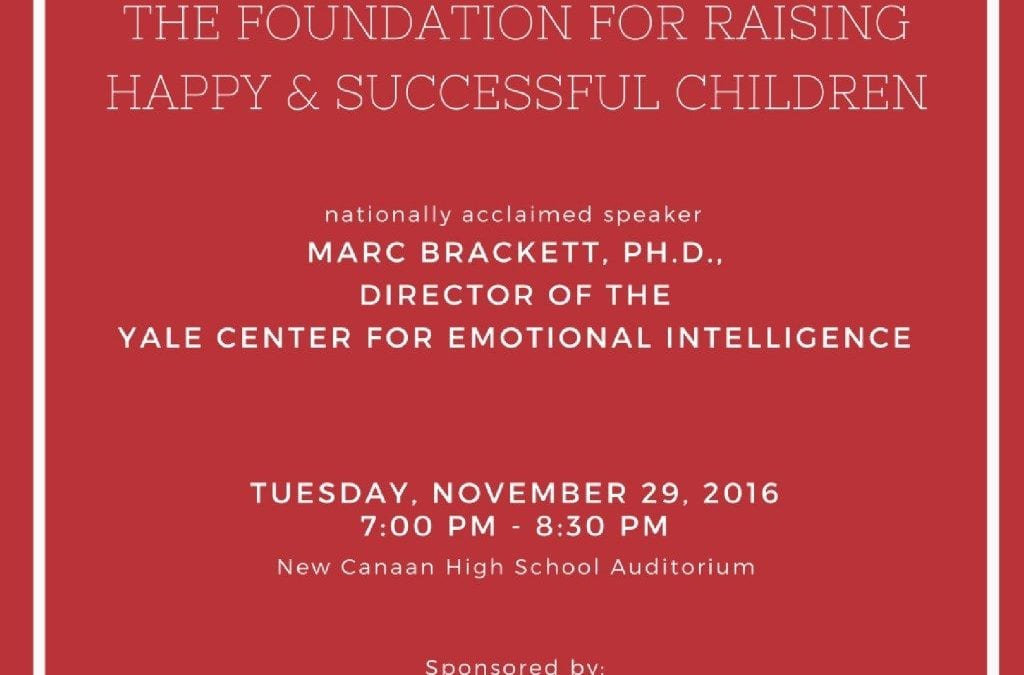 THE FOUNDATION FOR RAISING HAPPY & SUCCESSFUL CHILDREN

nationally acclaimed speaker
MARC BRACKETT, PH.D.,
DIRECTOR OF THE
YALE CENTER FOR EMOTIONAL INTELLIGENCE

TUESDAY, NOVEMBER 29, 2016
7:00 PM - 8:30 PM
New Canaan High School Auditorium

Sponsored by: